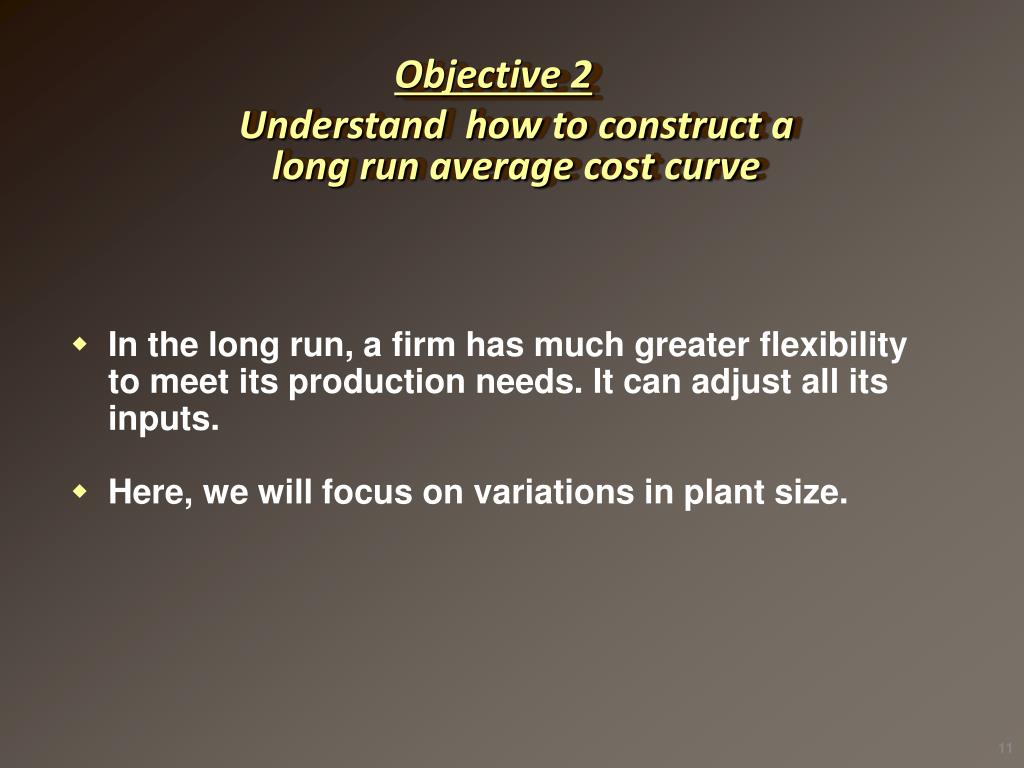 Objective 2

Understand how to construct a long run average cost curve

- In the long run, a firm has much greater flexibility to meet its production needs. It can adjust all its inputs.
- Here, we will focus on variations in plant size.

11